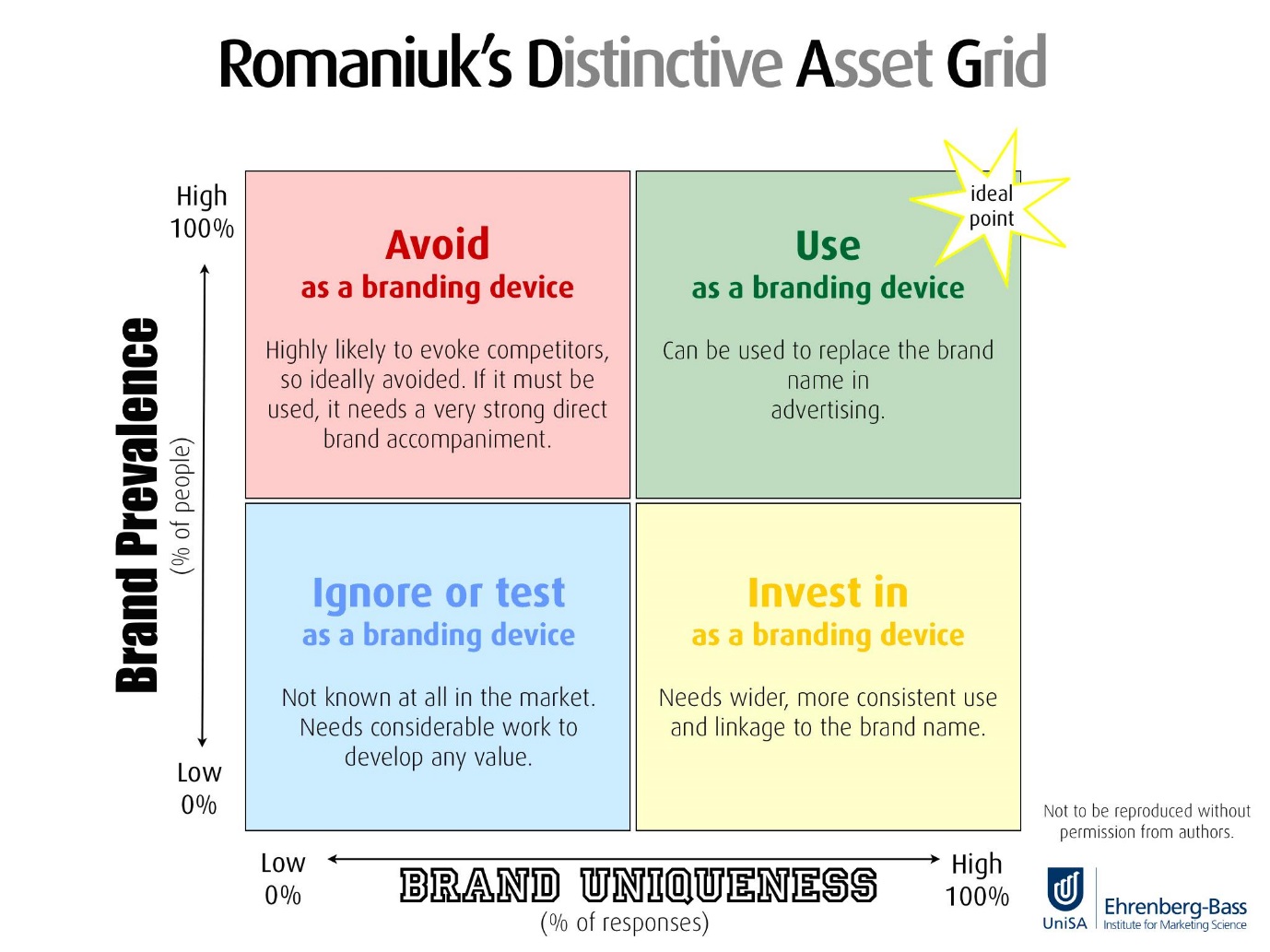 Romaniuk's Distinctive Asset Grid

High
100%

Brand Prevalence
(% of people)

Low
0%

Avoid
as a branding device

Highly likely to evoke competitors, so ideally avoided. If it must be used, it needs a very strong direct brand accompaniment.

ideal point

Use
as a branding device

Can be used to replace the brand name in advertising.

Ignore or test
as a branding device

Not known at all in the market. Needs considerable work to develop any value.

Invest in
as a branding device

Needs wider, more consistent use and linkage to the brand name.

Low
0%

BRAND UNIQUENESS
(% of responses)

High
100%

Not to be reproduced without permission from authors.

UniSA
Ehrenberg-Bass
Institute for Marketing Science